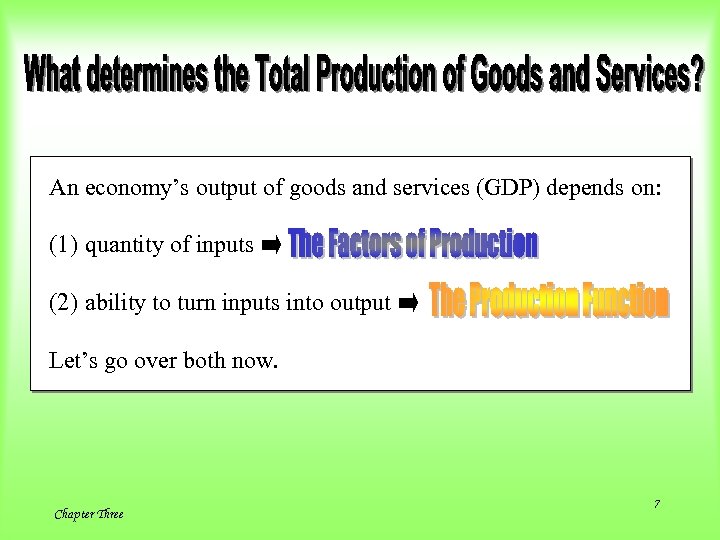 What determines the Total Production of Goods and Services?

An economy's output of goods and services (GDP) depends on:

(1) quantity of inputs ➡ The Factors of Production

(2) ability to turn inputs into output ➡ The Production Function

Let's go over both now.

Chapter Three

7